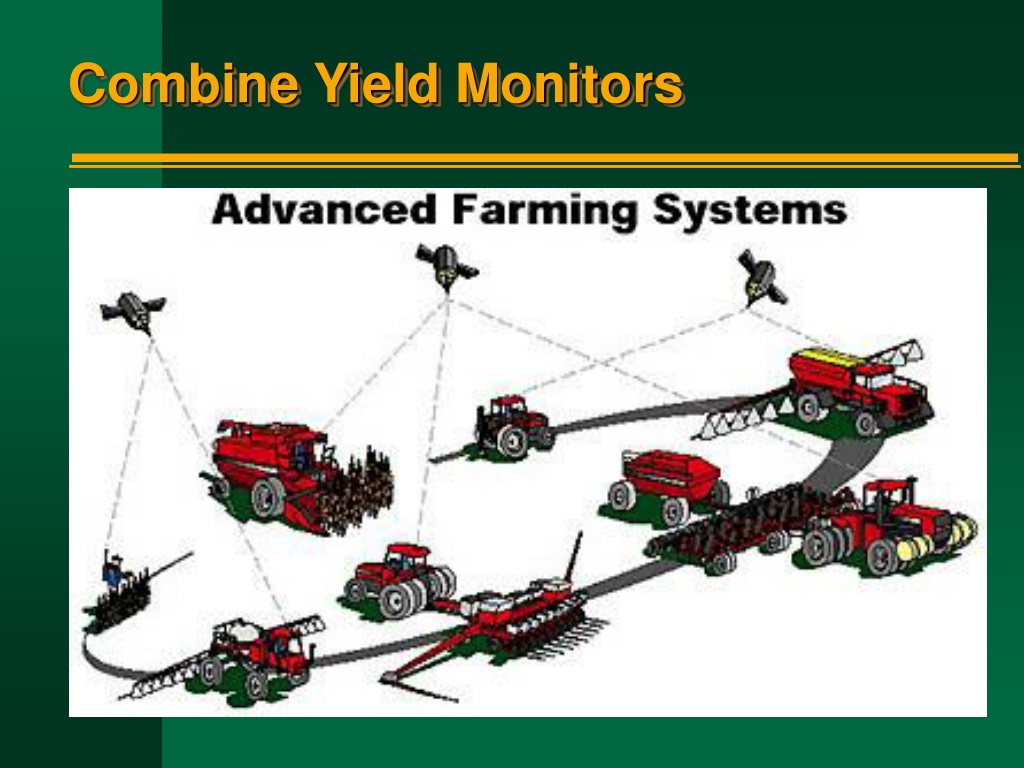 Combine Yield Monitors

Advanced Farming Systems